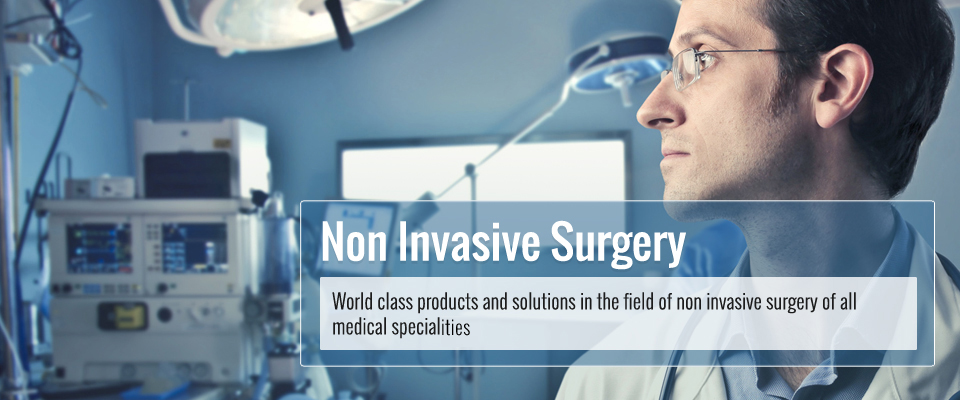 Non Invasive Surgery

World class products and solutions in the field of non invasive surgery of all medical specialities